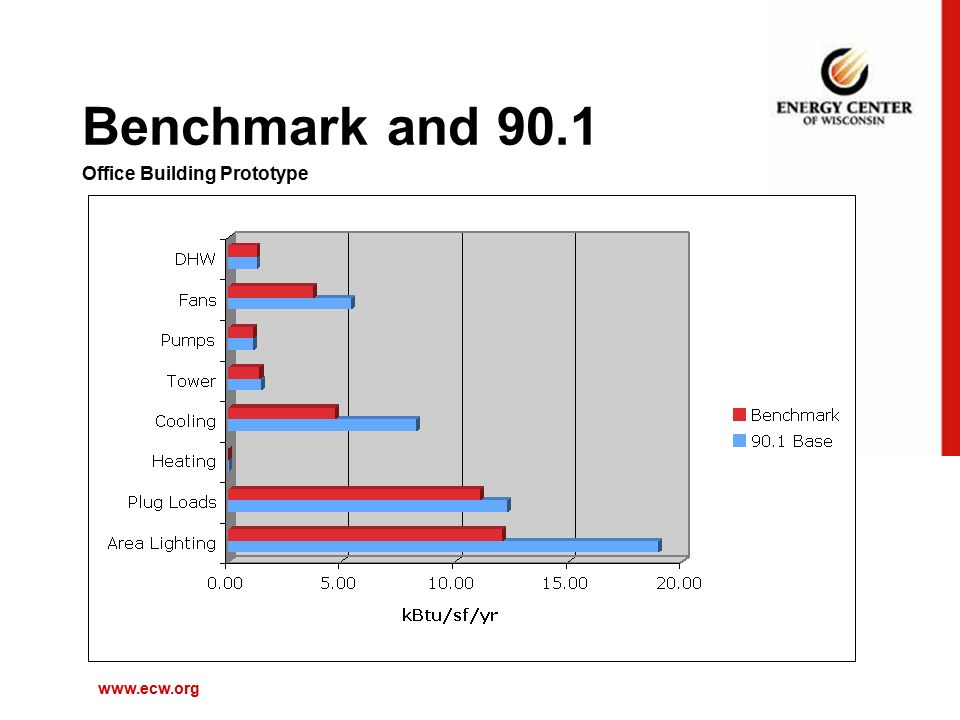 ENERGY CENTER
OF WISCONSIN

Benchmark and 90.1

Office Building Prototype

DHW
Fans
Pumps
Tower
Cooling
Heating
Plug Loads
Area Lighting

0.00
5.00
10.00
15.00
20.00

kBtu/sf/yr

Benchmark
90.1 Base

www.ecw.org